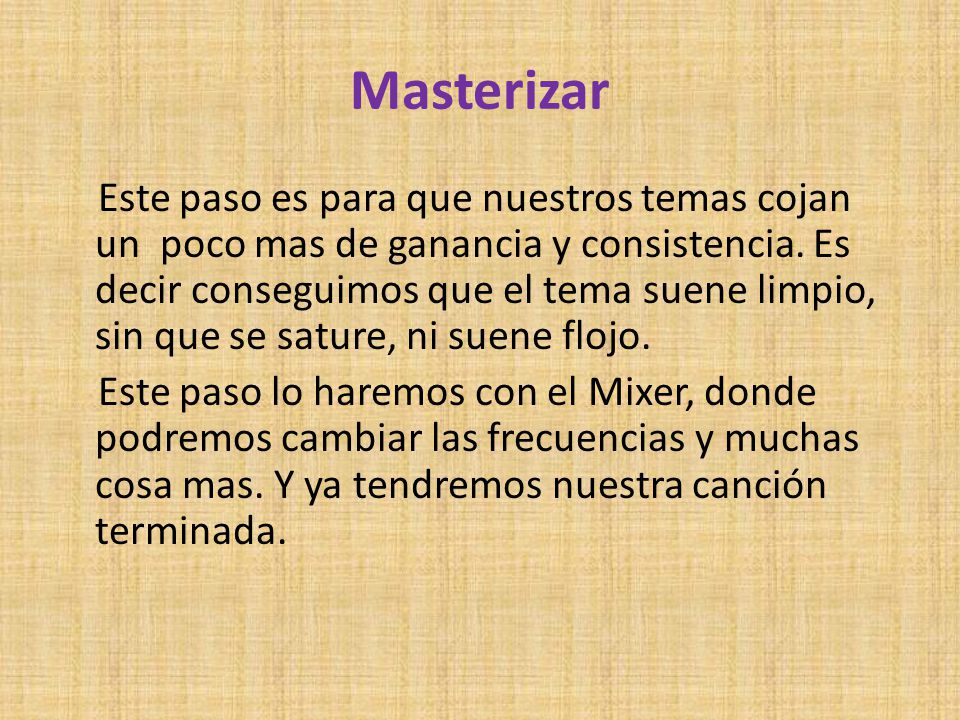 Masterizar

Este paso es para que nuestros temas cojan un poco mas de ganancia y consistencia. Es decir conseguimos que el tema suene limpio, sin que se sature, ni suene flojo.

Este paso lo haremos con el Mixer, donde podremos cambiar las frecuencias y muchas cosa mas. Y ya tendremos nuestra canción terminada.